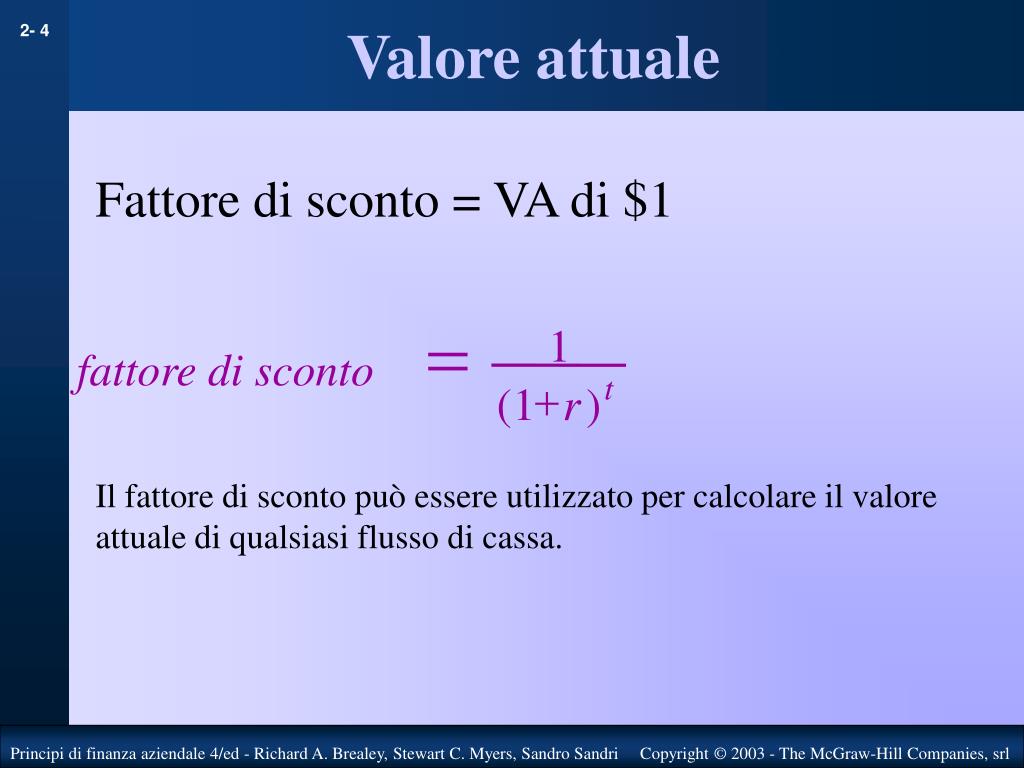 2- 4

Valore attuale

Fattore di sconto = VA di \$1

$fattore\ di\ sconto = \frac{1}{(1+r)^t}$

Il fattore di sconto può essere utilizzato per calcolare il valore attuale di qualsiasi flusso di cassa.

Principi di finanza aziendale 4/ed - Richard A. Brealey, Stewart C. Myers, Sandro Sandri     Copyright © 2003 - The McGraw-Hill Companies, srl